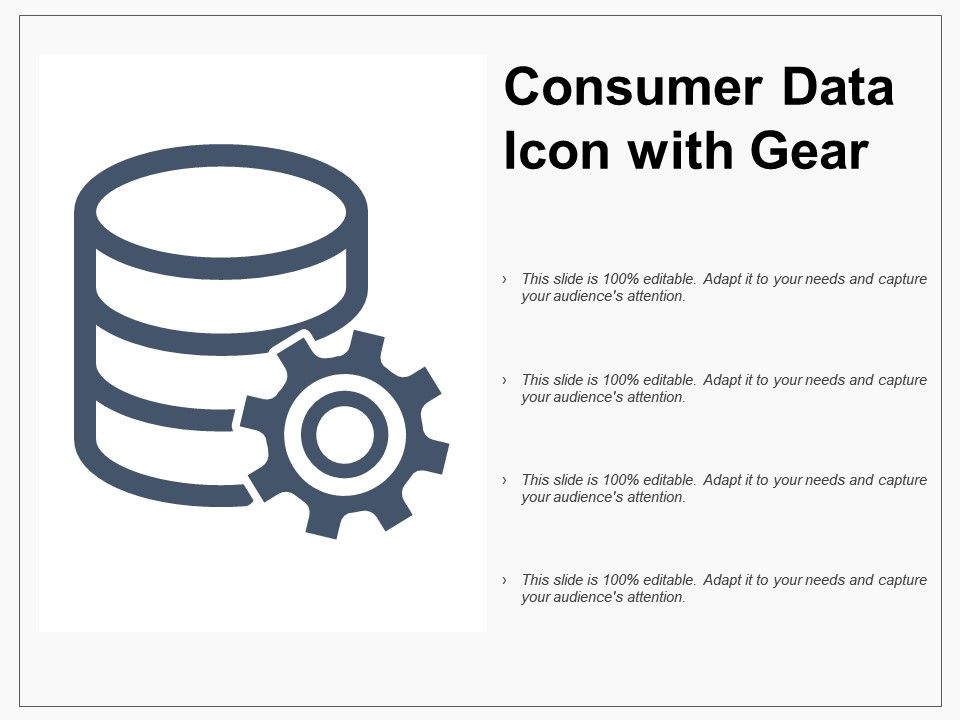 Consumer Data Icon with Gear

› This slide is 100% editable. Adapt it to your needs and capture your audience's attention.

› This slide is 100% editable. Adapt it to your needs and capture your audience's attention.

› This slide is 100% editable. Adapt it to your needs and capture your audience's attention.

› This slide is 100% editable. Adapt it to your needs and capture your audience's attention.